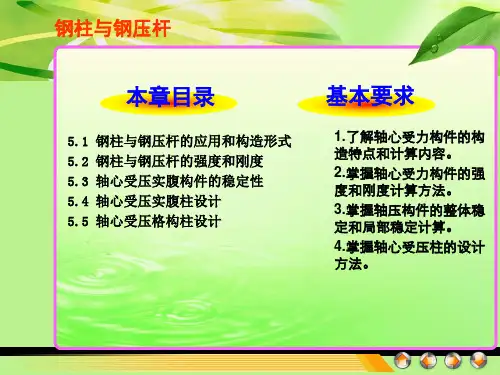 钢柱与钢压杆

本章目录

5.1 钢柱与钢压杆的应用和构造形式
5.2 钢柱与钢压杆的强度和刚度
5.3 轴心受压实腹构件的稳定性
5.4 轴心受压实腹柱设计
5.5 轴心受压格构柱设计

基本要求

1.了解轴心受力构件的构造特点和计算内容。
2.掌握轴心受力构件的强度和刚度计算方法。
3.掌握轴压构件的整体稳定和局部稳定计算。
4.掌握轴心受压柱的设计方法。